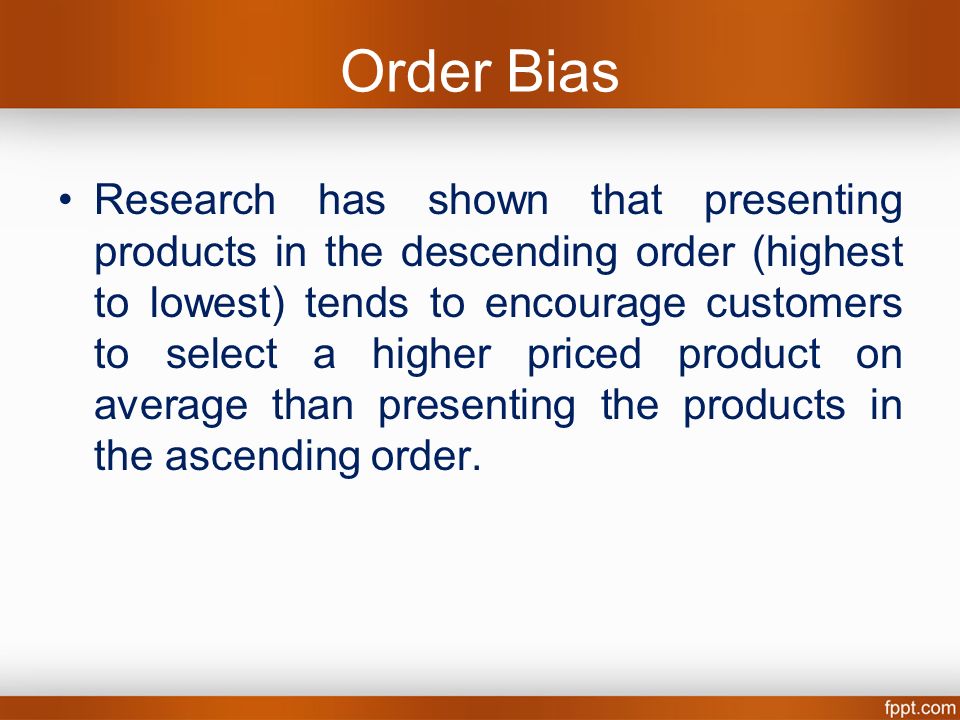 Order Bias

• Research has shown that presenting products in the descending order (highest to lowest) tends to encourage customers to select a higher priced product on average than presenting the products in the ascending order.

fppt.com